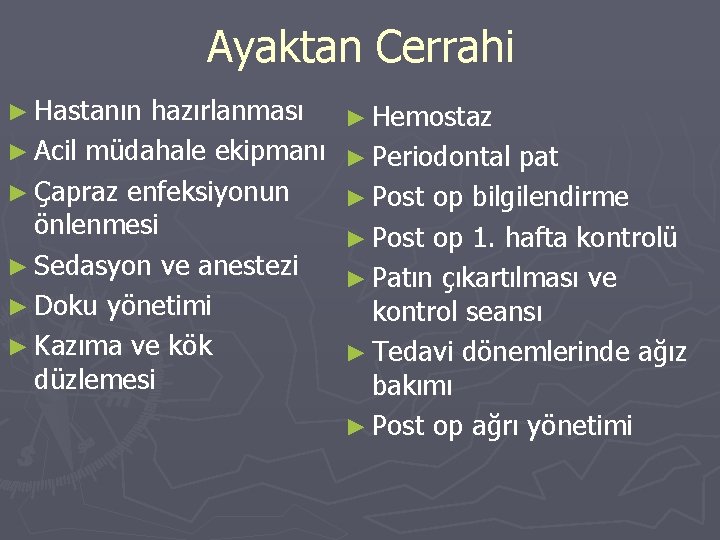 Ayaktan Cerrahi

► Hastanın hazırlanması
► Acil müdahale ekipmanı
► Çapraz enfeksiyonun önlenmesi
► Sedasyon ve anestezi
► Doku yönetimi
► Kazıma ve kök düzlemesi

► Hemostaz
► Periodontal pat
► Post op bilgilendirme
► Post op 1. hafta kontrolü
► Patın çıkartılması ve kontrol seansı
► Tedavi dönemlerinde ağız bakımı
► Post op ağrı yönetimi